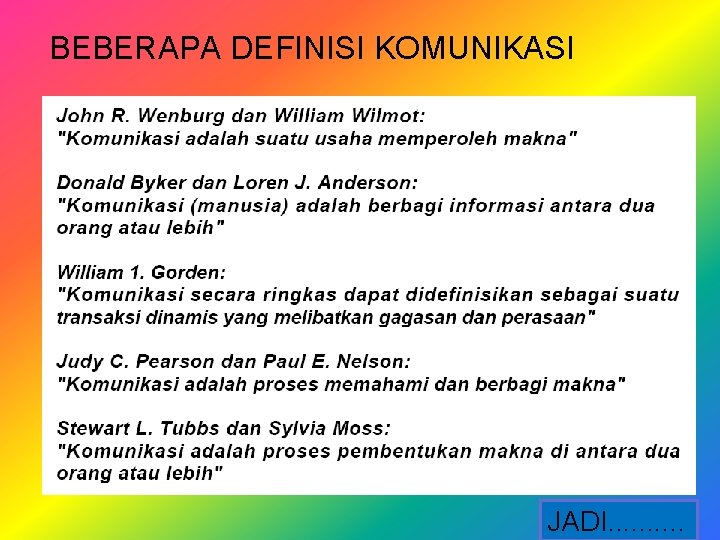 BEBERAPA DEFINISI KOMUNIKASI

John R. Wenburg dan William Wilmot:
"Komunikasi adalah suatu usaha memperoleh makna"

Donald Byker dan Loren J. Anderson:
"Komunikasi (manusia) adalah berbagi informasi antara dua orang atau lebih"

William 1. Gorden:
"Komunikasi secara ringkas dapat didefinisikan sebagai suatu transaksi dinamis yang melibatkan gagasan dan perasaan"

Judy C. Pearson dan Paul E. Nelson:
"Komunikasi adalah proses memahami dan berbagi makna"

Stewart L. Tubbs dan Sylvia Moss:
"Komunikasi adalah proses pembentukan makna di antara dua orang atau lebih"

JADI..........